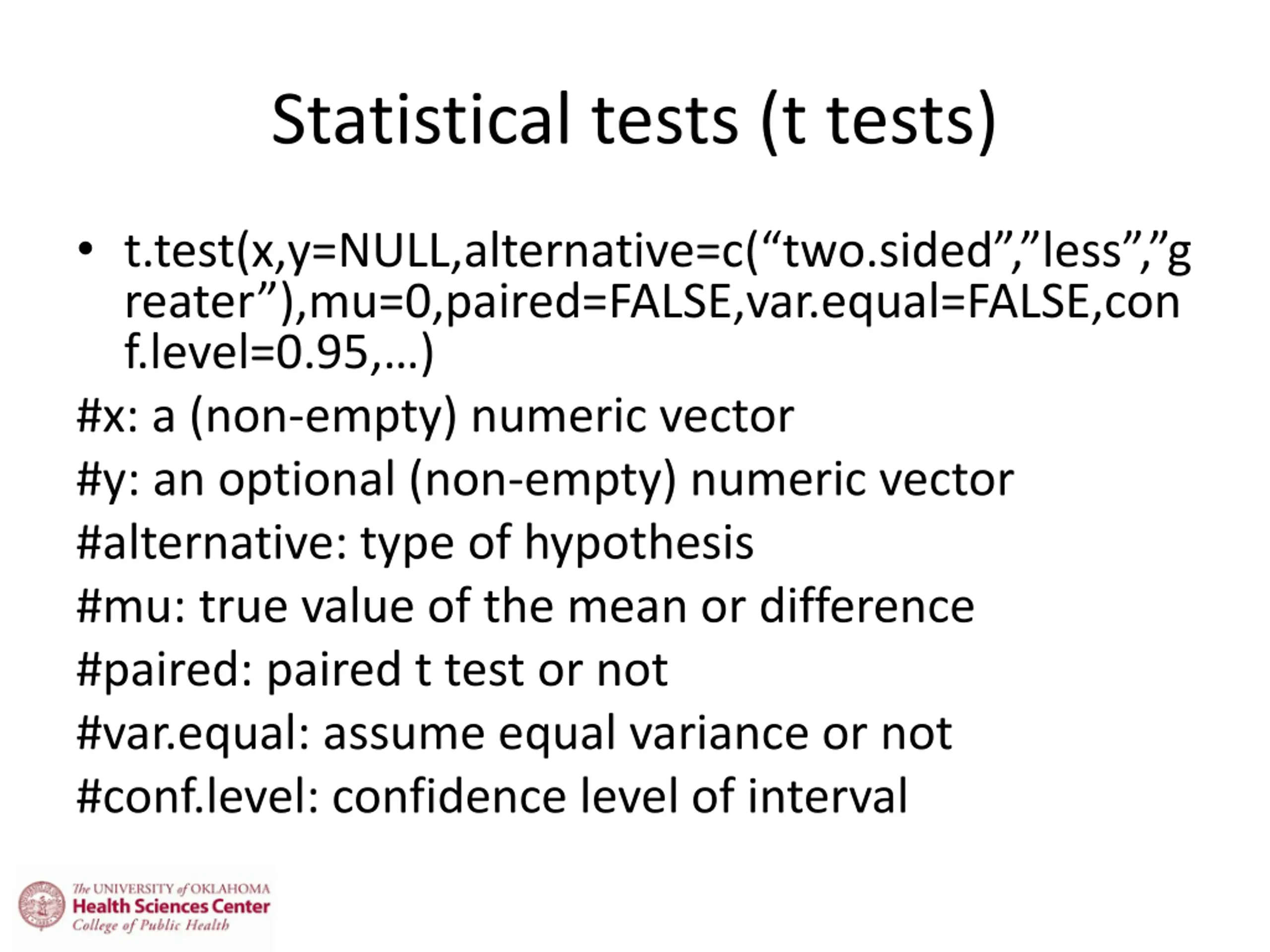 Statistical tests (t tests)

• t.test(x,y=NULL,alternative=c(“two.sided”,”less”,”greater”),mu=0,paired=FALSE,var.equal=FALSE,conf.level=0.95,…)

#x: a (non-empty) numeric vector

#y: an optional (non-empty) numeric vector

#alternative: type of hypothesis

#mu: true value of the mean or difference

#paired: paired t test or not

#var.equal: assume equal variance or not

#conf.level: confidence level of interval

The UNIVERSITY of OKLAHOMA
Health Sciences Center
College of Public Health